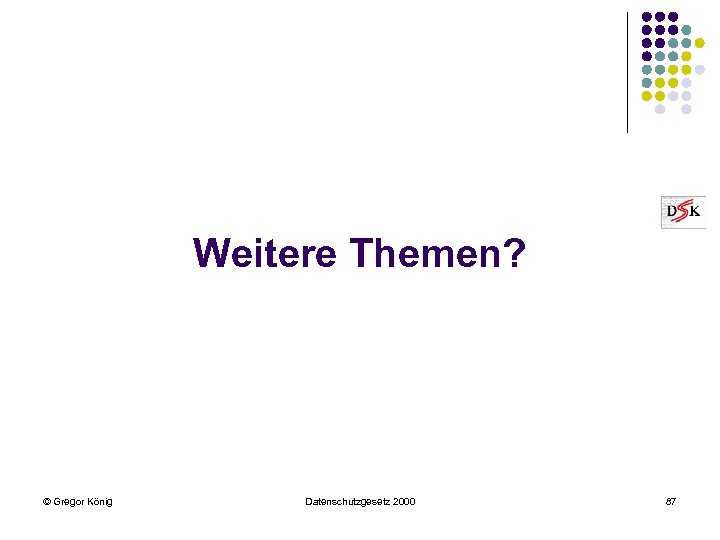 DSK

Weitere Themen?

© Gregor König

Datenschutzgesetz 2000

87